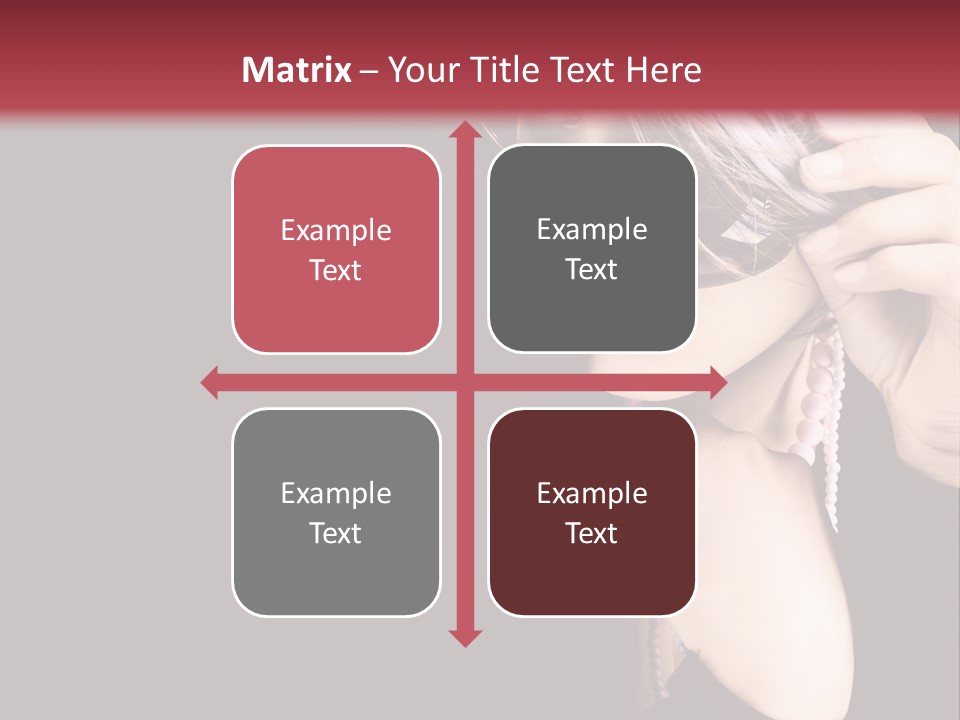 Matrix – Your Title Text Here

Example Text

Example Text

Example Text

Example Text